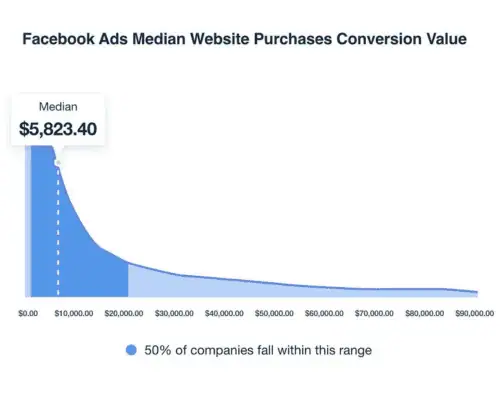 Facebook Ads Median Website Purchases Conversion Value

Median
$5,823.40

$0.00 $10,000.00 $20,000.00 $30,000.00 $40,000.00 $50,000.00 $60,000.00 $70,000.00 $80,000.00 $90,000.00

50% of companies fall within this range